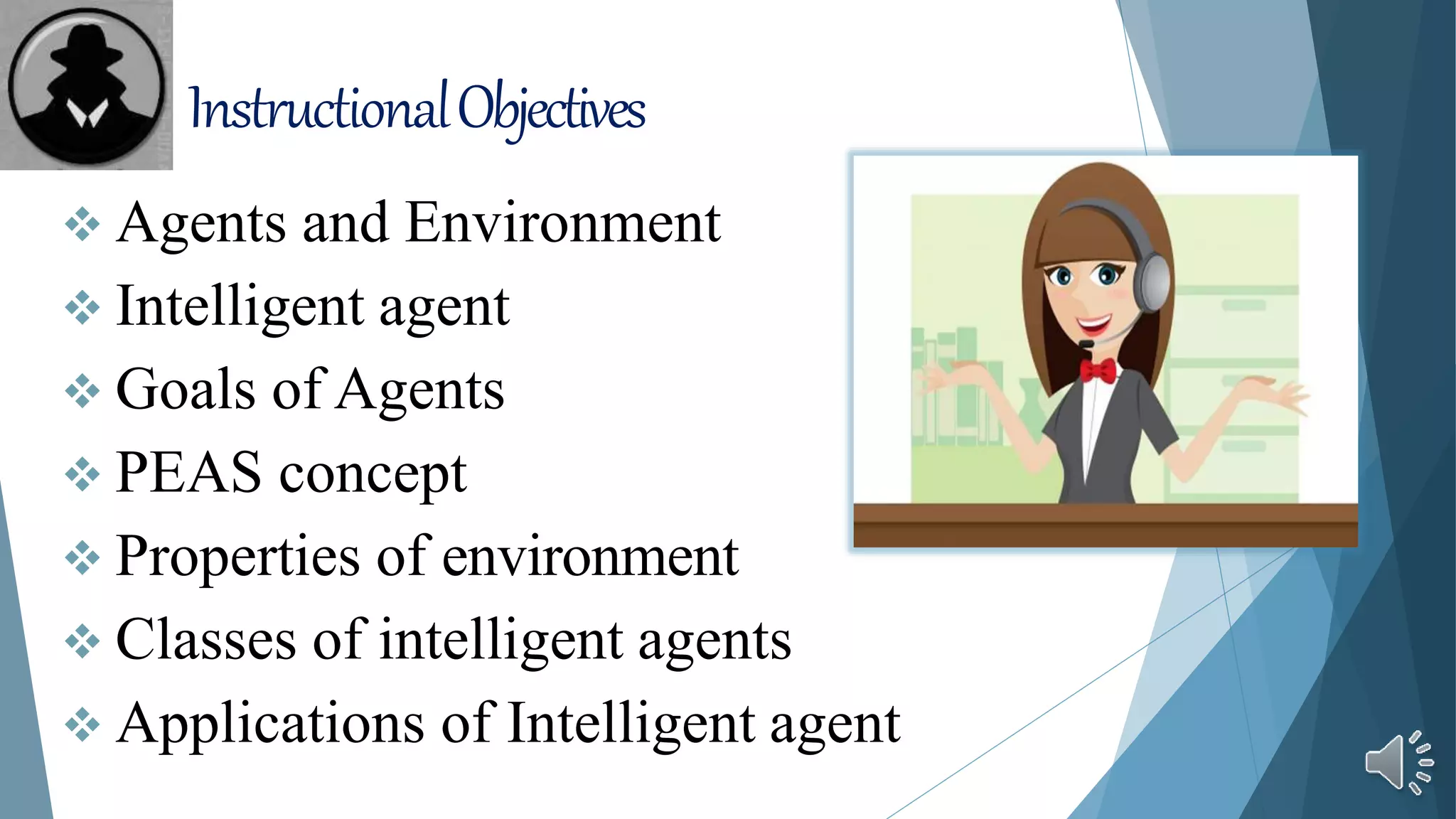 Instructional Objectives

❖ Agents and Environment
❖ Intelligent agent
❖ Goals of Agents
❖ PEAS concept
❖ Properties of environment
❖ Classes of intelligent agents
❖ Applications of Intelligent agent